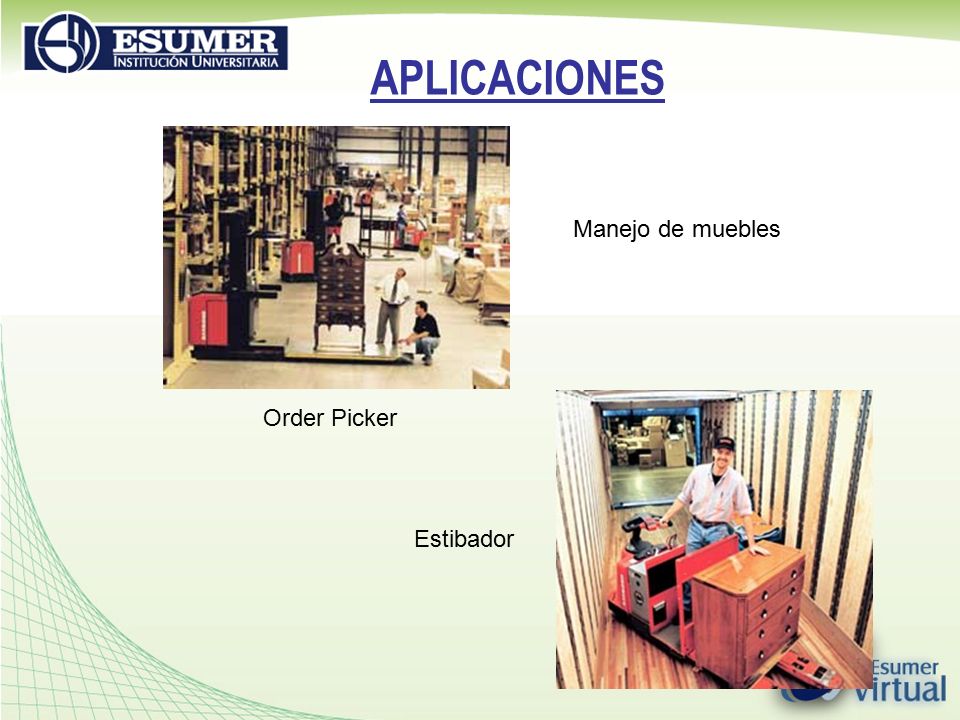 ESUMER
INSTITUCIÓN UNIVERSITARIA

APLICACIONES

Manejo de muebles

Order Picker

Estibador

Esumer
Virtual